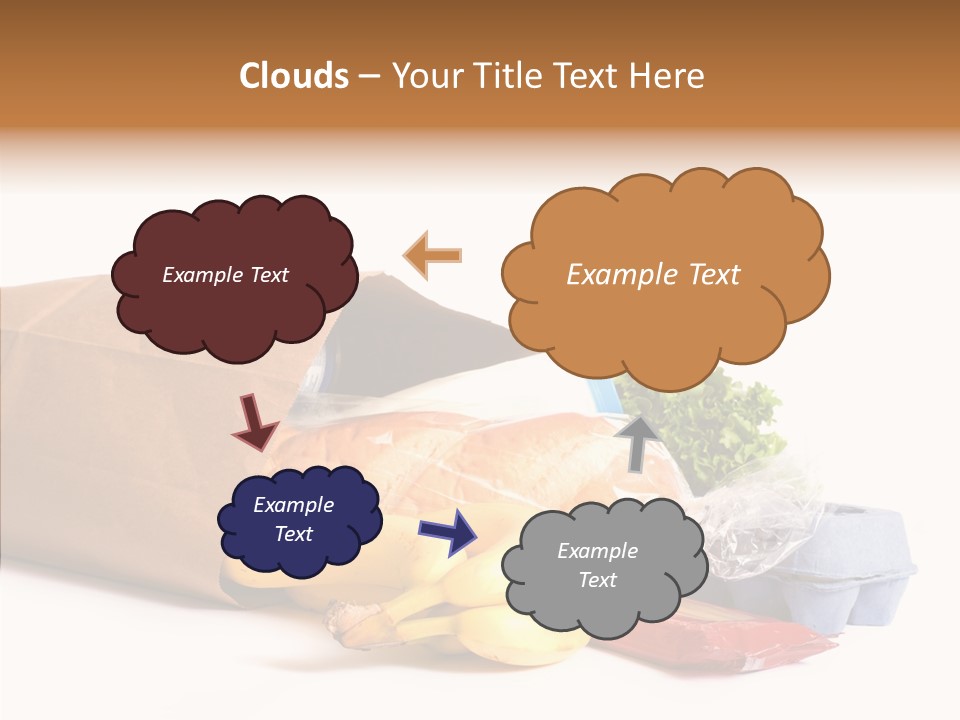 Clouds – Your Title Text Here

Example Text

Example Text

Example Text

Example Text